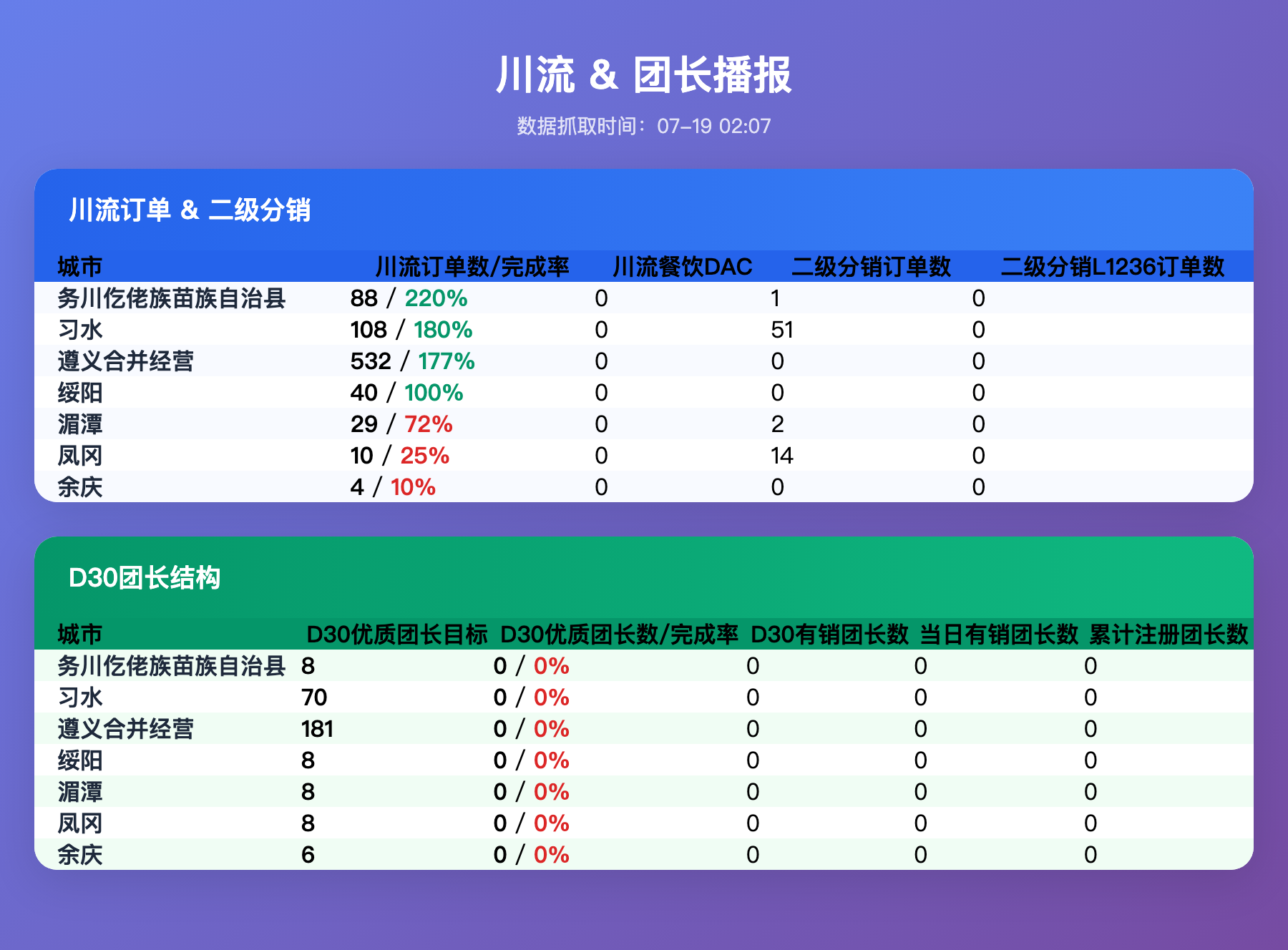 川流 & 团长播报

数据抓取时间：07-19 02:07

川流订单 & 二级分销

| 城市 | 川流订单数/完成率 | 川流餐饮DAC | 二级分销订单数 | 二级分销L1236订单数 |
|---|---|---|---|---|
| 务川仡佬族苗族自治县 | 88 / 220% | 0 | 1 | 0 |
| 习水 | 108 / 180% | 0 | 51 | 0 |
| 遵义合并经营 | 532 / 177% | 0 | 0 | 0 |
| 绥阳 | 40 / 100% | 0 | 0 | 0 |
| 湄潭 | 29 / 72% | 0 | 2 | 0 |
| 凤冈 | 10 / 25% | 0 | 14 | 0 |
| 余庆 | 4 / 10% | 0 | 0 | 0 |

D30团长结构

| 城市 | D30优质团长目标 | D30优质团长数/完成率 | D30有销团长数 | 当日有销团长数 | 累计注册团长数 |
|---|---|---|---|---|---|
| 务川仡佬族苗族自治县 | 8 | 0 / 0% | 0 | 0 | 0 |
| 习水 | 70 | 0 / 0% | 0 | 0 | 0 |
| 遵义合并经营 | 181 | 0 / 0% | 0 | 0 | 0 |
| 绥阳 | 8 | 0 / 0% | 0 | 0 | 0 |
| 湄潭 | 8 | 0 / 0% | 0 | 0 | 0 |
| 凤冈 | 8 | 0 / 0% | 0 | 0 | 0 |
| 余庆 | 6 | 0 / 0% | 0 | 0 | 0 |